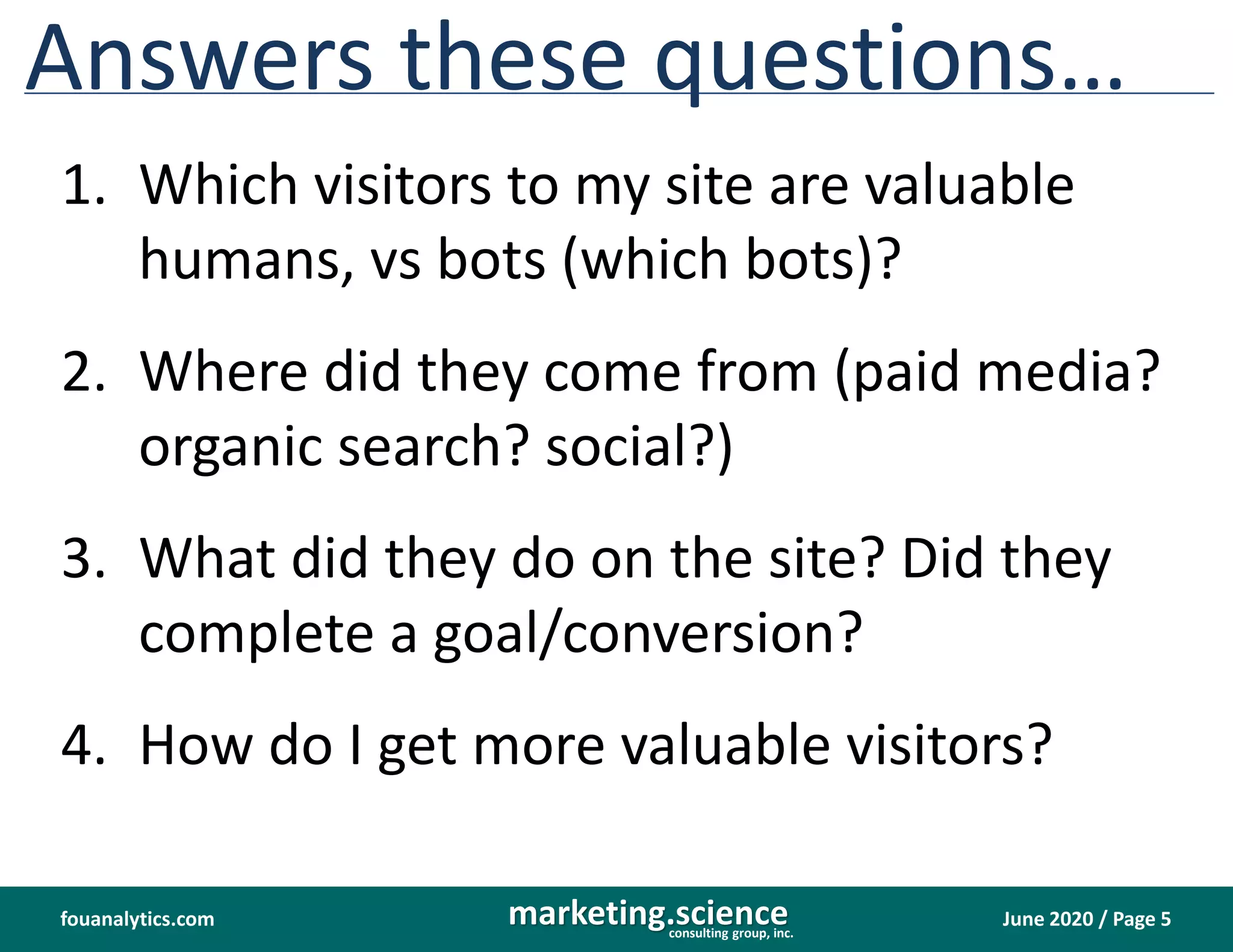 Answers these questions…

1. Which visitors to my site are valuable humans, vs bots (which bots)?

2. Where did they come from (paid media? organic search? social?)

3. What did they do on the site? Did they complete a goal/conversion?

4. How do I get more valuable visitors?

fouanalytics.com

marketing.science
consulting group, inc.

June 2020 / Page 5